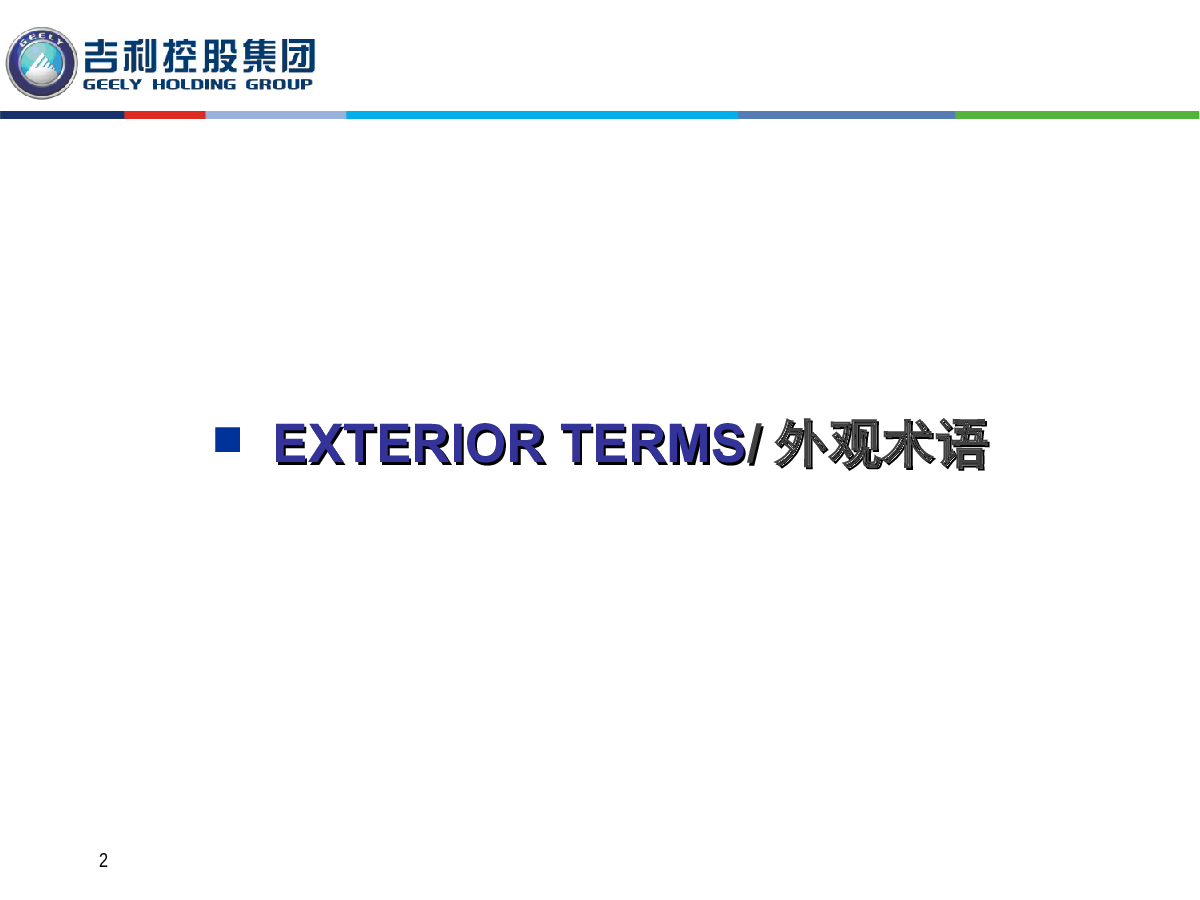 GEELY
吉利控股集团
GEELY HOLDING GROUP

EXTERIOR TERMS/ 外观术语

2